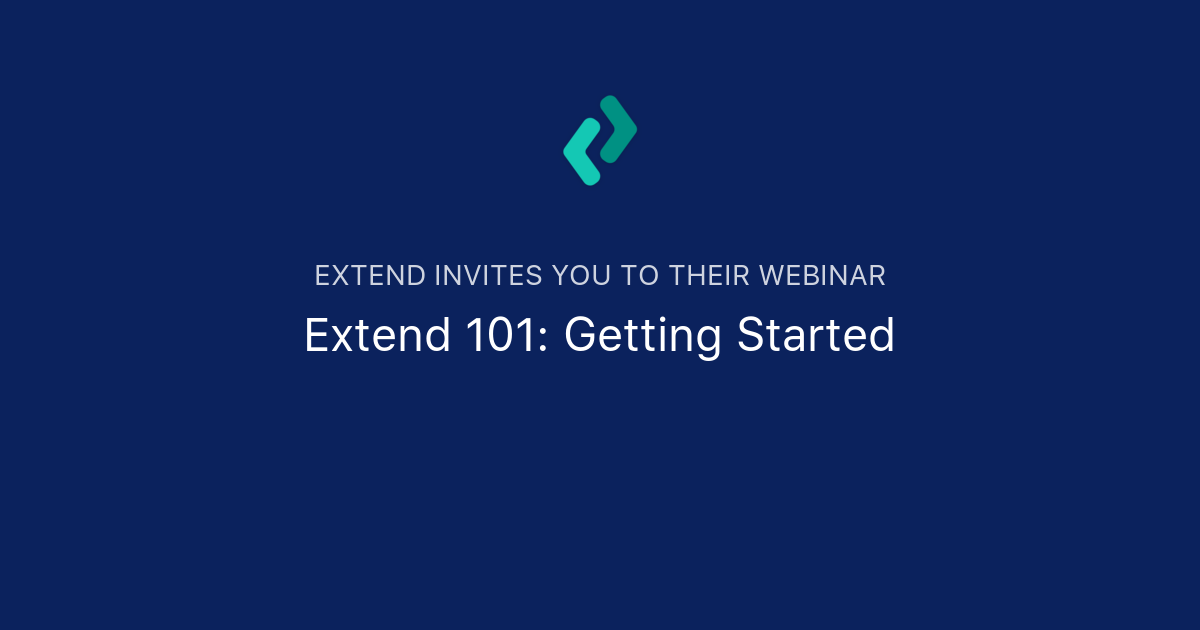 EXTEND INVITES YOU TO THEIR WEBINAR

Extend 101: Getting Started